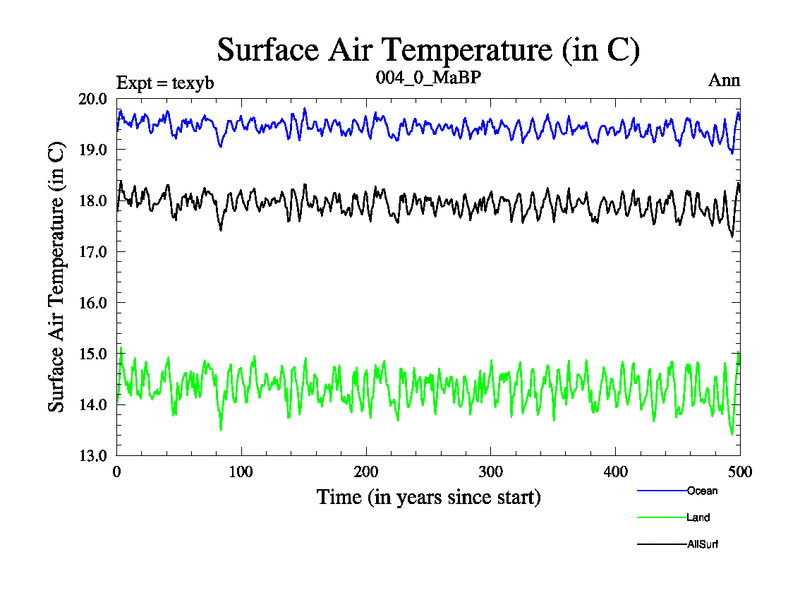 Surface Air Temperature (in C)

Expt = texyb
004_0_MaBP
Ann

Surface Air Temperature (in C)

20.0
19.0
18.0
17.0
16.0
15.0
14.0
13.0

0
100
200
300
400
500

Time (in years since start)

Ocean
Land
AllSurf